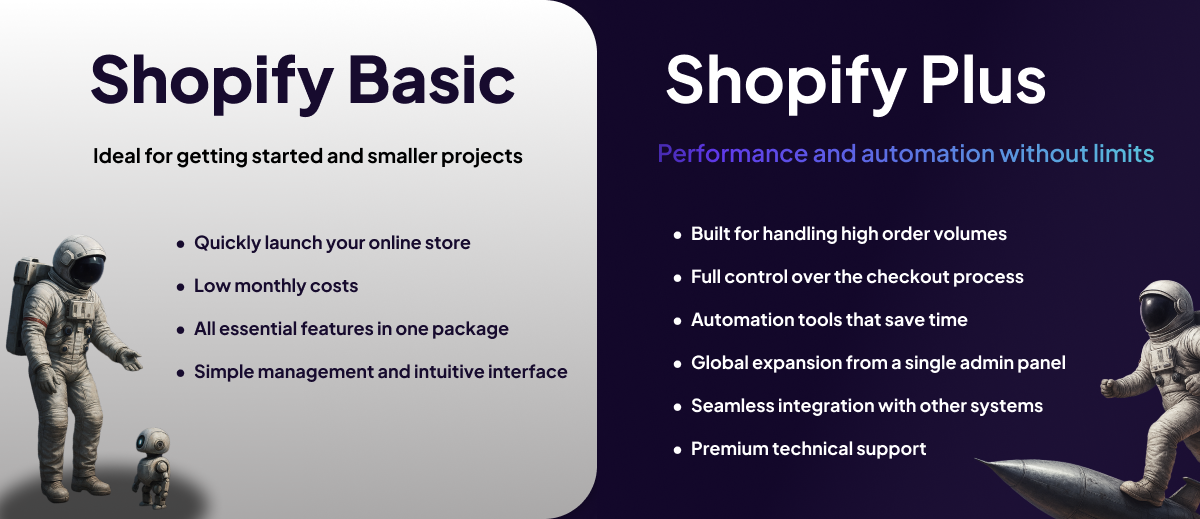 Shopify Basic

Ideal for getting started and smaller projects

- Quickly launch your online store
- Low monthly costs
- All essential features in one package
- Simple management and intuitive interface

Shopify Plus

Performance and automation without limits

- Built for handling high order volumes
- Full control over the checkout process
- Automation tools that save time
- Global expansion from a single admin panel
- Seamless integration with other systems
- Premium technical support